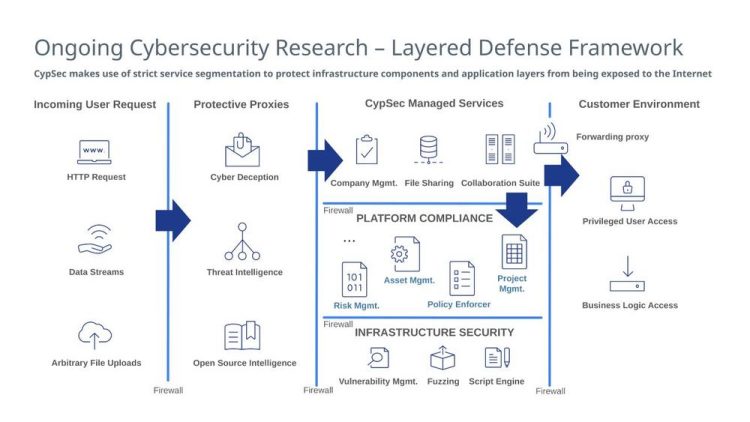 Ongoing Cybersecurity Research – Layered Defense Framework

CypSec makes use of strict service segmentation to protect infrastructure components and application layers from being exposed to the Internet

Incoming User Request

www

HTTP Request

Data Streams

Arbitrary File Uploads

Firewall

Protective Proxies

Cyber Deception

Threat Intelligence

Open Source Intelligence

Firewall

CypSec Managed Services

Company Mgmt.

File Sharing

Collaboration Suite

Firewall

PLATFORM COMPLIANCE

...

101
011

Risk Mgmt.

Asset Mgmt.

Policy Enforcer

Project Mgmt.

Firewall

INFRASTRUCTURE SECURITY

Vulnerability Mgmt.

Fuzzing

Script Engine

Firewall

Customer Environment

Forwarding proxy

Privileged User Access

Business Logic Access